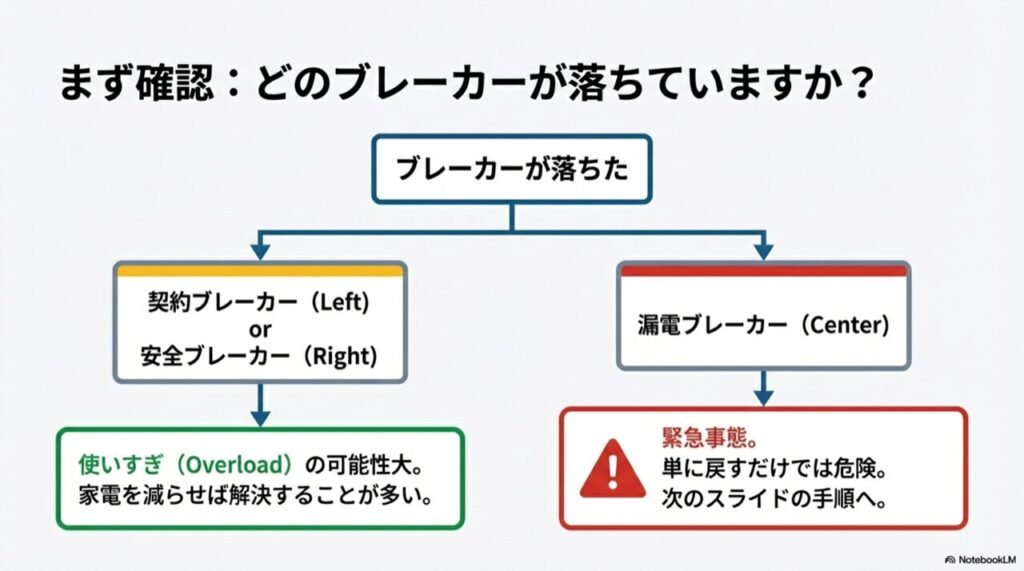 まず確認：どのブレーカーが落ちていますか？

ブレーカーが落ちた

契約ブレーカー（Left）
or
安全ブレーカー（Right）

漏電ブレーカー（Center）

使いすぎ（Overload）の可能性大。
家電を減らせば解決することが多い。

緊急事態。
単に戻すだけでは危険。
次のスライドの手順へ。

NotebookLM